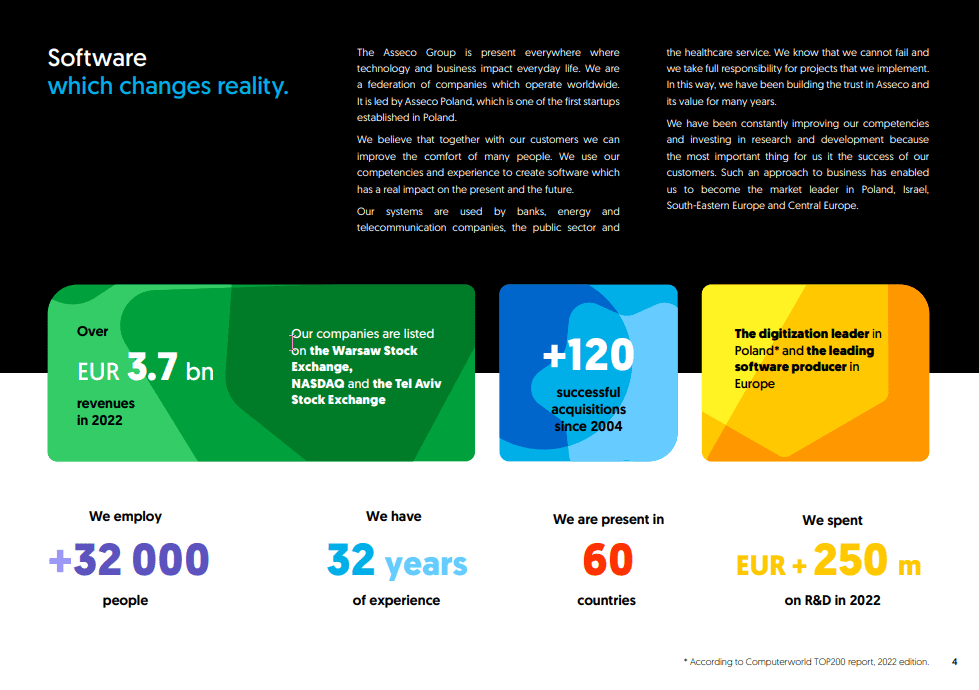 Software
which changes reality.

The Asseco Group is present everywhere where technology and business impact everyday life. We are a federation of companies which operate worldwide. It is led by Asseco Poland, which is one of the first startups established in Poland.

We believe that together with our customers we can improve the comfort of many people. We use our competencies and experience to create software which has a real impact on the present and the future.

Our systems are used by banks, energy and telecommunication companies, the public sector and the healthcare service. We know that we cannot fail and we take full responsibility for projects that we implement. In this way, we have been building the trust in Asseco and its value for many years.

We have been constantly improving our competencies and investing in research and development because the most important thing for us it the success of our customers. Such an approach to business has enabled us to become the market leader in Poland, Israel, South-Eastern Europe and Central Europe.

Over
EUR 3.7 bn
revenues in 2022

Our companies are listed on the Warsaw Stock Exchange, NASDAQ and the Tel Aviv Stock Exchange

+120
successful acquisitions since 2004

The digitization leader in Poland* and the leading software producer in Europe

We employ
+32 000
people

We have
32 years
of experience

We are present in
60
countries

We spent
EUR + 250 m
on R&D in 2022

* According to Computerworld TOP200 report, 2022 edition. 4